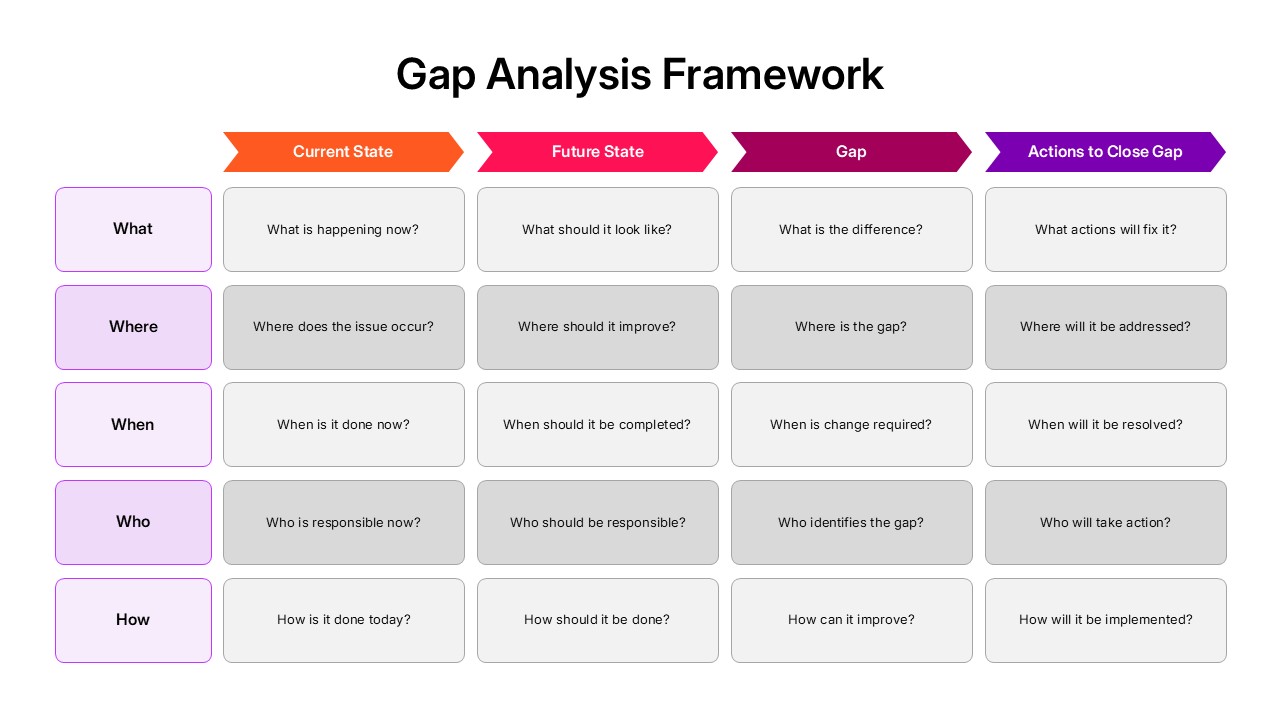 Gap Analysis Framework

| | Current State | Future State | Gap | Actions to Close Gap |
|---|---|---|---|---|
| What | What is happening now? | What should it look like? | What is the difference? | What actions will fix it? |
| Where | Where does the issue occur? | Where should it improve? | Where is the gap? | Where will it be addressed? |
| When | When is it done now? | When should it be completed? | When is change required? | When will it be resolved? |
| Who | Who is responsible now? | Who should be responsible? | Who identifies the gap? | Who will take action? |
| How | How is it done today? | How should it be done? | How can it improve? | How will it be implemented? |